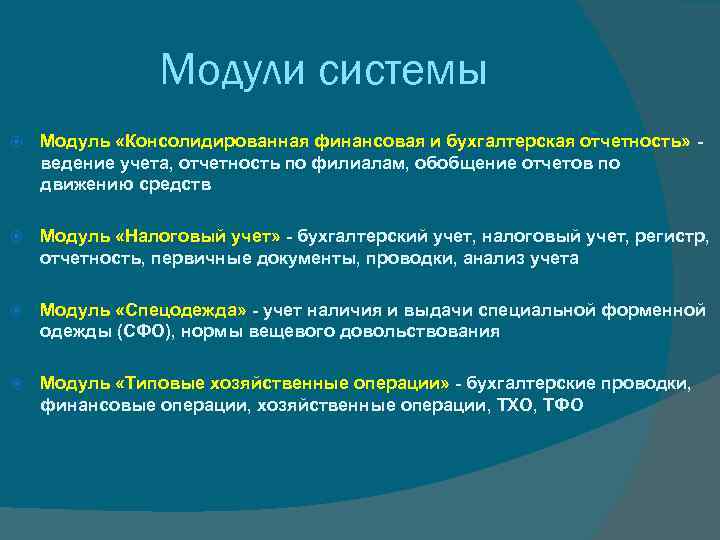 Модули системы

Модуль «Консолидированная финансовая и бухгалтерская отчетность» - ведение учета, отчетность по филиалам, обобщение отчетов по движению средств

Модуль «Налоговый учет» - бухгалтерский учет, налоговый учет, регистр, отчетность, первичные документы, проводки, анализ учета

Модуль «Спецодежда» - учет наличия и выдачи специальной форменной одежды (СФО), нормы вещевого довольствования

Модуль «Типовые хозяйственные операции» - бухгалтерские проводки, финансовые операции, хозяйственные операции, ТХО, ТФО